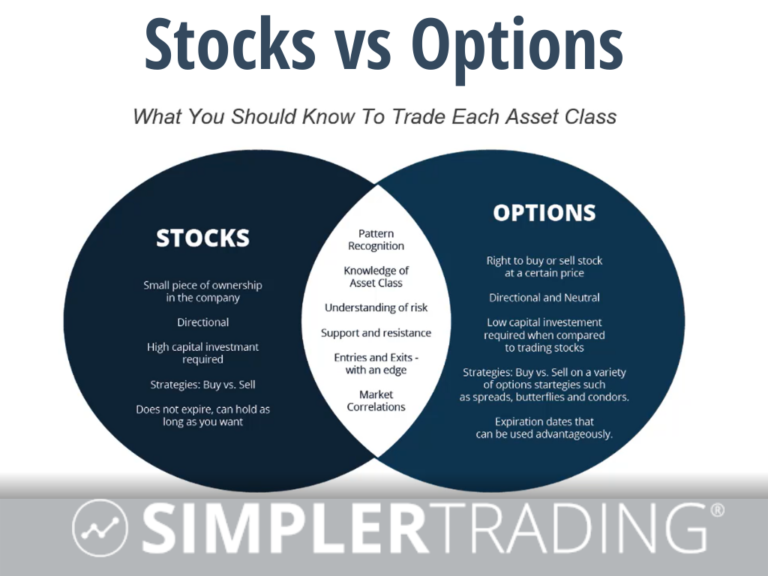 Stocks vs Options

What You Should Know To Trade Each Asset Class

STOCKS

Small piece of ownership in the company

Directional

High capital investmant required

Strategies: Buy vs. Sell

Does not expire, can hold as long as you want

Pattern Recognition

Knowledge of Asset Class

Understanding of risk

Support and resistance

Entries and Exits - with an edge

Market Correlations

OPTIONS

Right to buy or sell stock at a certain price

Directional and Neutral

Low capital investement required when compared to trading stocks

Strategies: Buy vs. Sell on a variety of options startegies such as spreads, butterflies and condors.

Expiration dates that can be used advantageously.

SIMPLERTRADING®